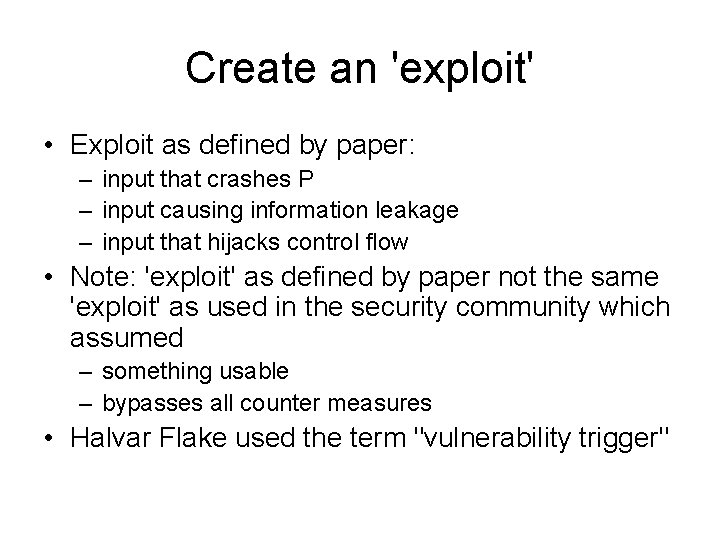 Create an 'exploit'

• Exploit as defined by paper:
  – input that crashes P
  – input causing information leakage
  – input that hijacks control flow
• Note: 'exploit' as defined by paper not the same 'exploit' as used in the security community which assumed
  – something usable
  – bypasses all counter measures
• Halvar Flake used the term "vulnerability trigger"